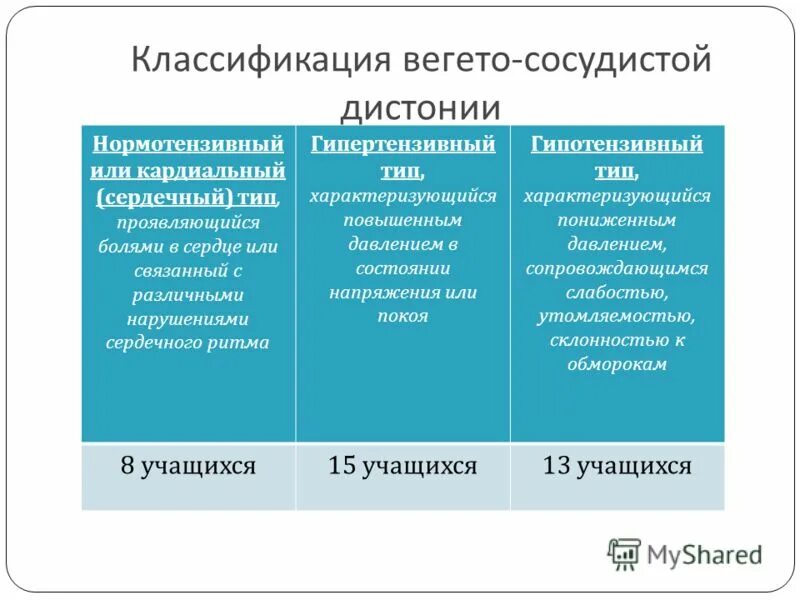 Классификация вегето-сосудистой дистонии

| Нормотензивный или кардиальный (сердечный) тип, проявляющийся болями в сердце или связанный с различными нарушениями сердечного ритма | Гипертензивный тип, характеризующийся повышенным давлением в состоянии напряжения или покоя | Гипотензивный тип, характеризующийся пониженным давлением, сопровождающимся слабостью, утомляемостью, склонностью к обморокам |
|---|---|---|
| 8 учащихся | 15 учащихся | 13 учащихся |

MyShared